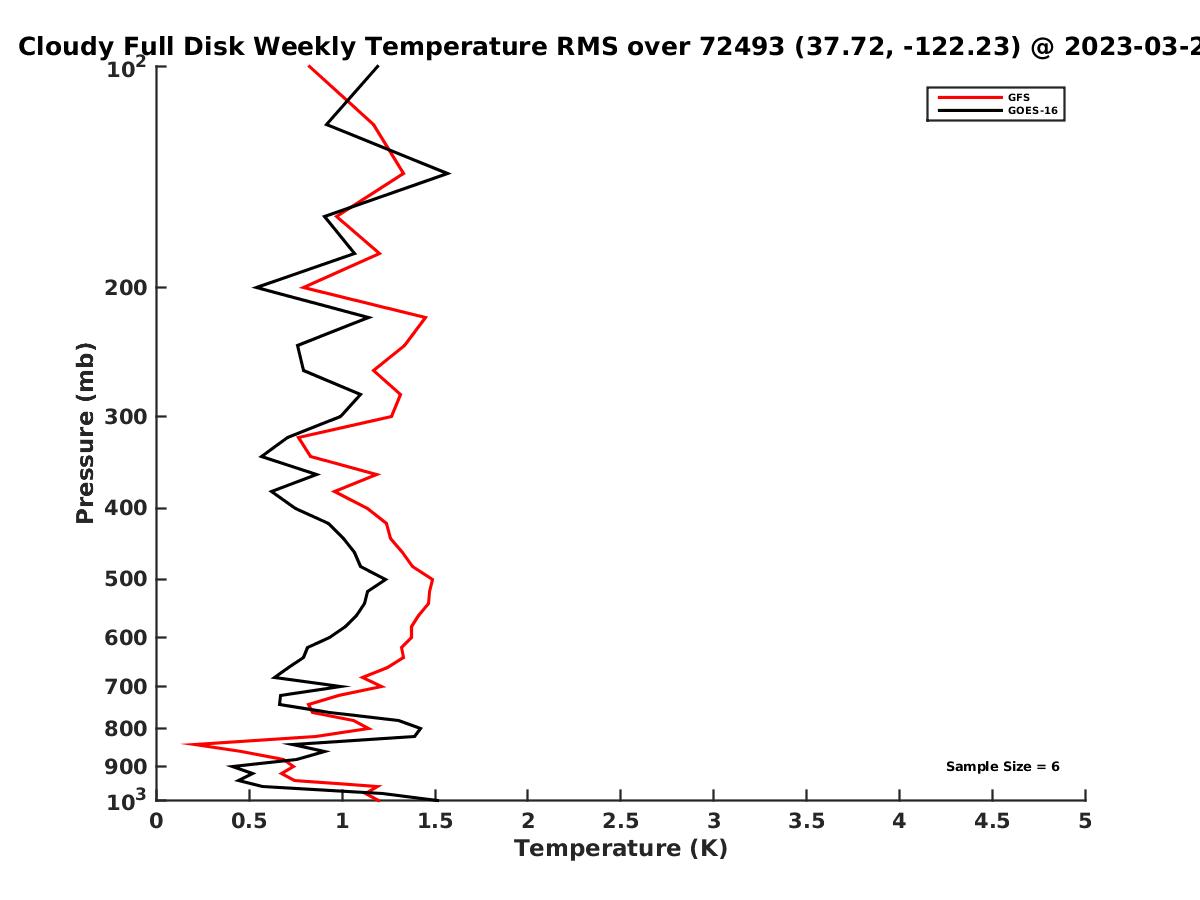 Cloudy Full Disk Weekly Temperature RMS over 72493 (37.72, -122.23) @ 2023-03-2

GFS
GOES-16

Sample Size = 6

Pressure (mb)

$10^2$
200
300
400
500
600
700
800
900
$10^3$

0
0.5
1
1.5
2
2.5
3
3.5
4
4.5
5

Temperature (K)